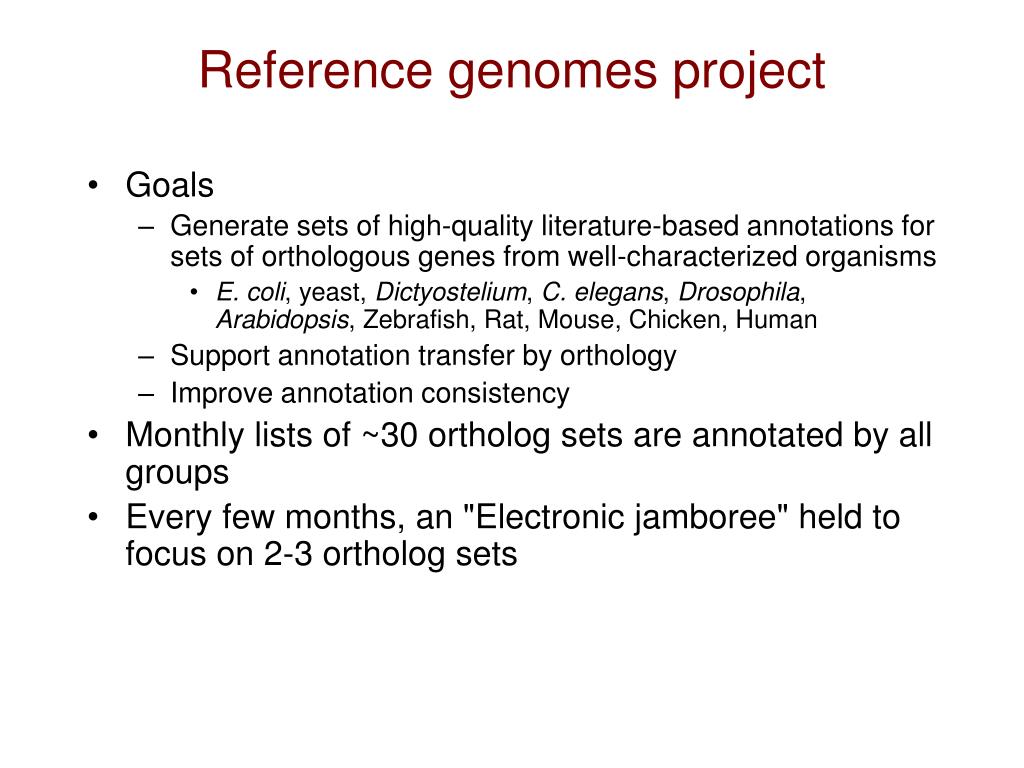 Reference genomes project

• Goals
– Generate sets of high-quality literature-based annotations for sets of orthologous genes from well-characterized organisms
• E. coli, yeast, Dictyostelium, C. elegans, Drosophila, Arabidopsis, Zebrafish, Rat, Mouse, Chicken, Human
– Support annotation transfer by orthology
– Improve annotation consistency
• Monthly lists of ~30 ortholog sets are annotated by all groups
• Every few months, an "Electronic jamboree" held to focus on 2-3 ortholog sets